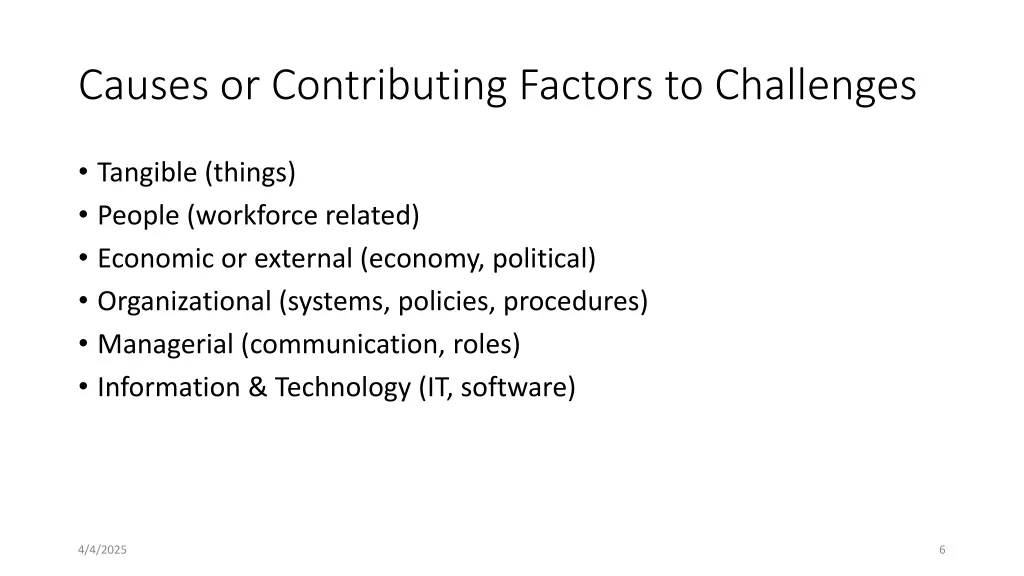 Causes or Contributing Factors to Challenges

• Tangible (things)
• People (workforce related)
• Economic or external (economy, political)
• Organizational (systems, policies, procedures)
• Managerial (communication, roles)
• Information & Technology (IT, software)

4/4/2025

6